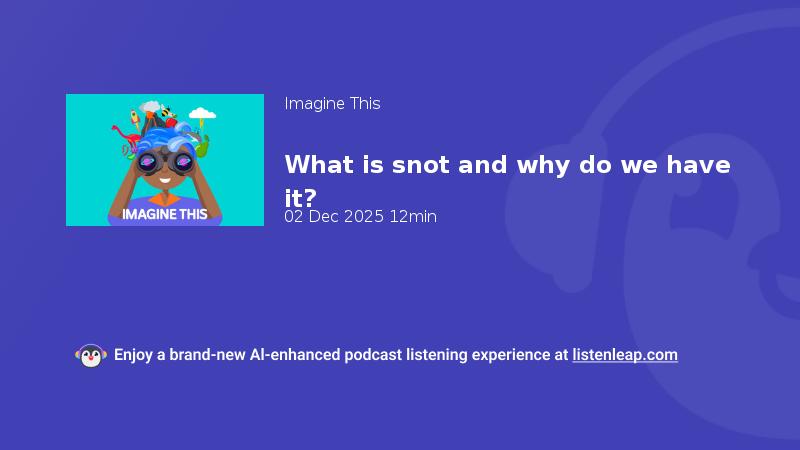 IMAGINE THIS

Imagine This

What is snot and why do we have it?

02 Dec 2025 12min

Enjoy a brand-new AI-enhanced podcast listening experience at listenleap.com